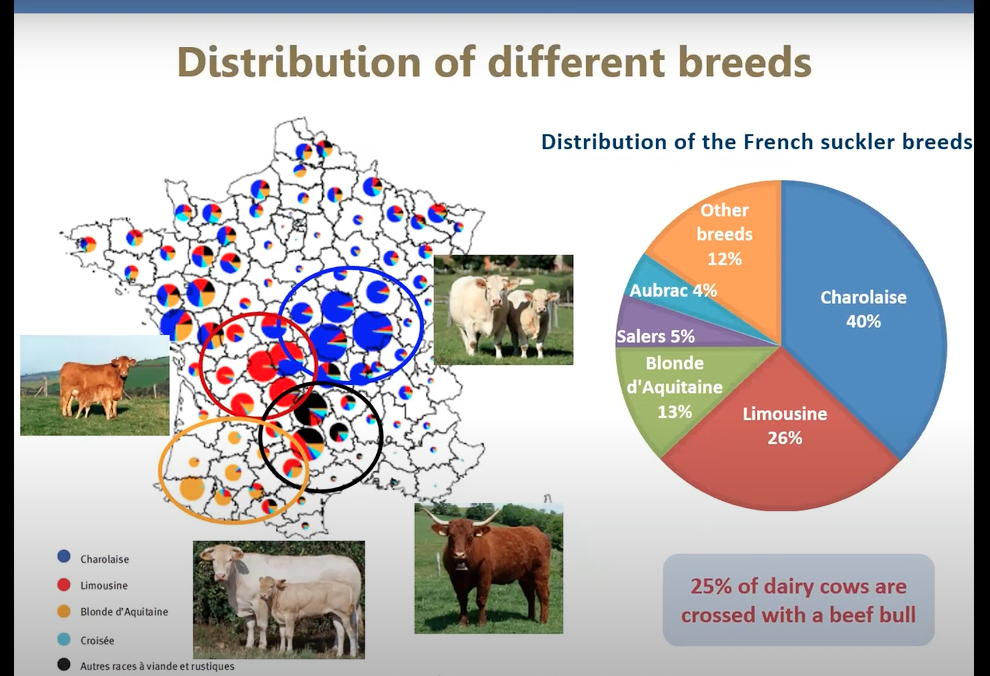 Distribution of different breeds

Distribution of the French suckler breeds

Other breeds 12%

Aubrac 4%

Salers 5%

Blonde d'Aquitaine 13%

Limousine 26%

Charolaise 40%

Charolaise

Limousine

Blonde d'Aquitaine

Croisée

Autres races à viande et rustiques

25% of dairy cows are crossed with a beef bull